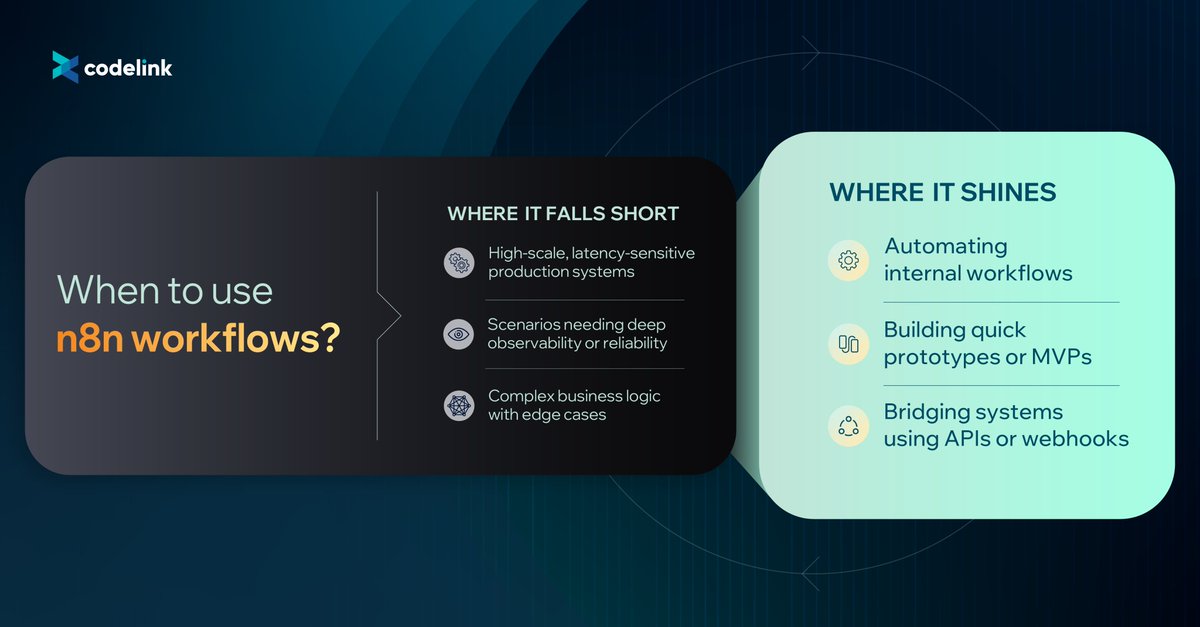 codelink

When to use n8n workflows?

WHERE IT FALLS SHORT

High-scale, latency-sensitive production systems

Scenarios needing deep observability or reliability

Complex business logic with edge cases

WHERE IT SHINES

Automating internal workflows

Building quick prototypes or MVPs

Bridging systems using APIs or webhooks